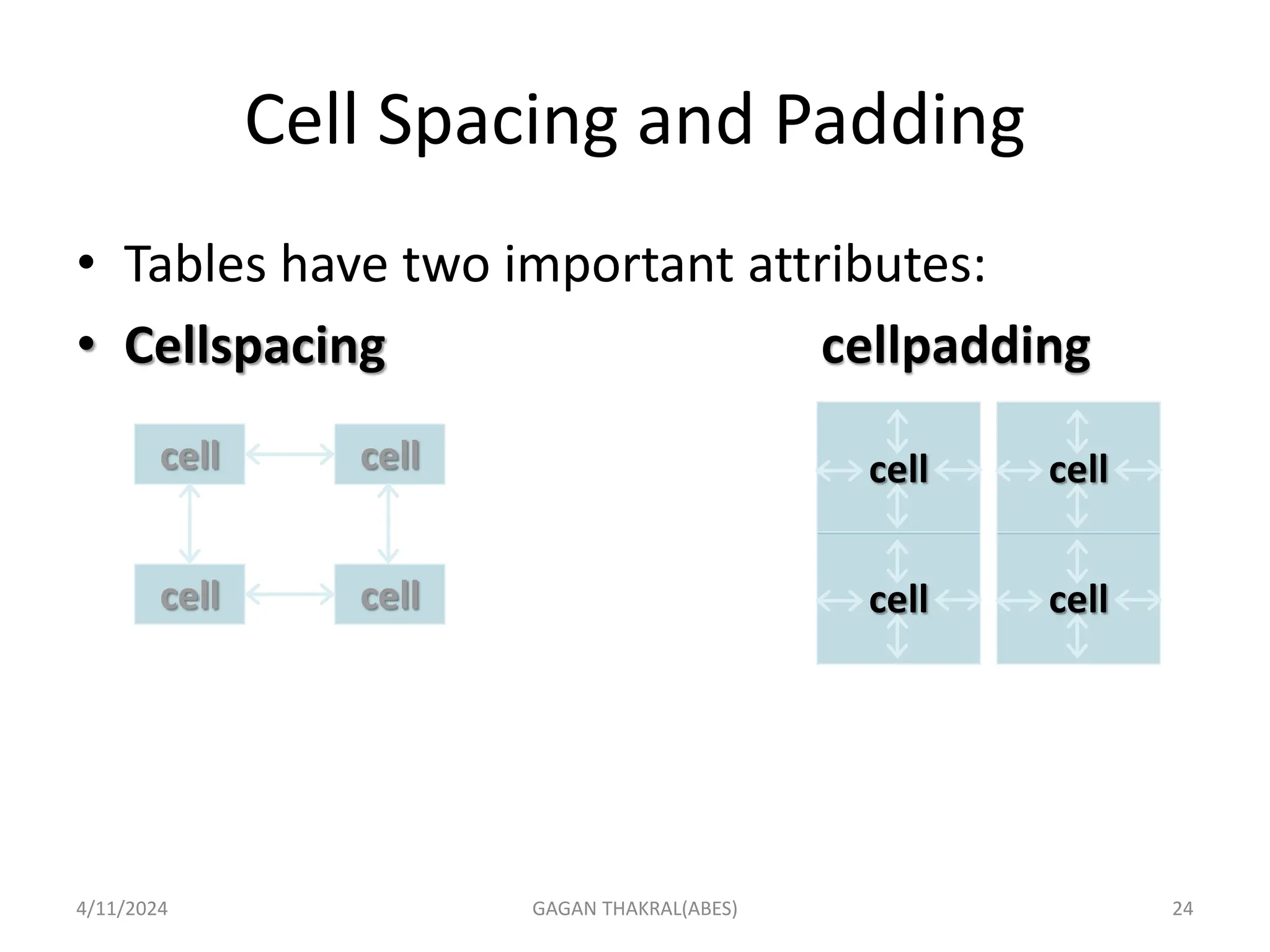 Cell Spacing and Padding

• Tables have two important attributes:

• Cellspacing

cellpadding

cell cell

cell cell

cell cell

cell cell

4/11/2024 GAGAN THAKRAL(ABES) 24